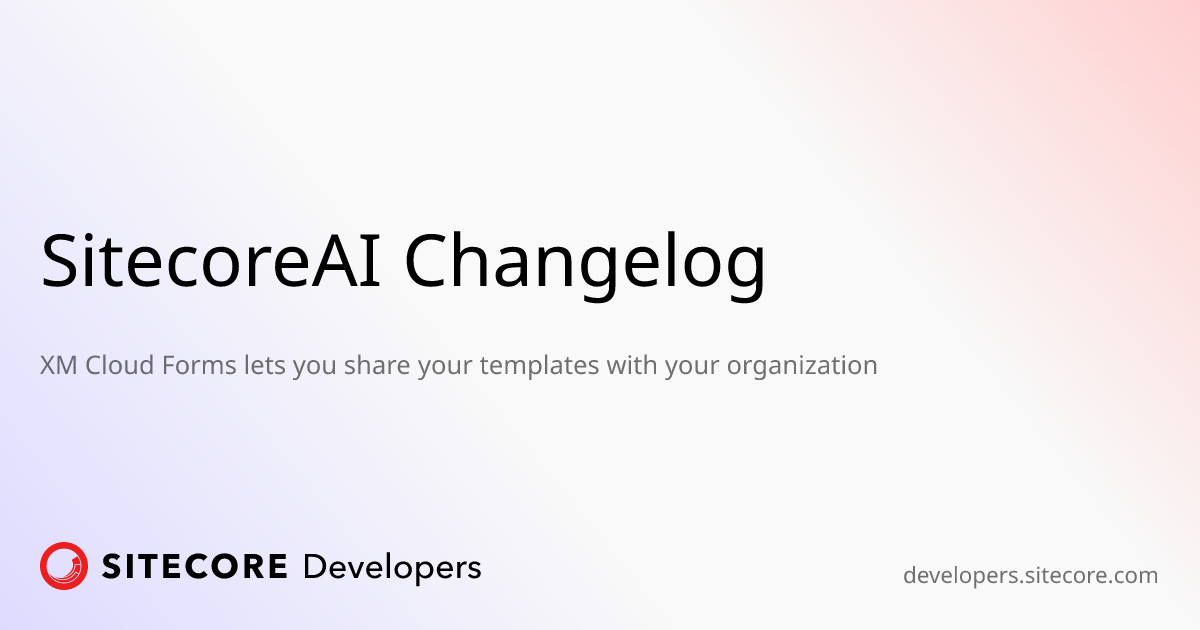 SitecoreAI Changelog

XM Cloud Forms lets you share your templates with your organization

SITECORE Developers

developers.sitecore.com